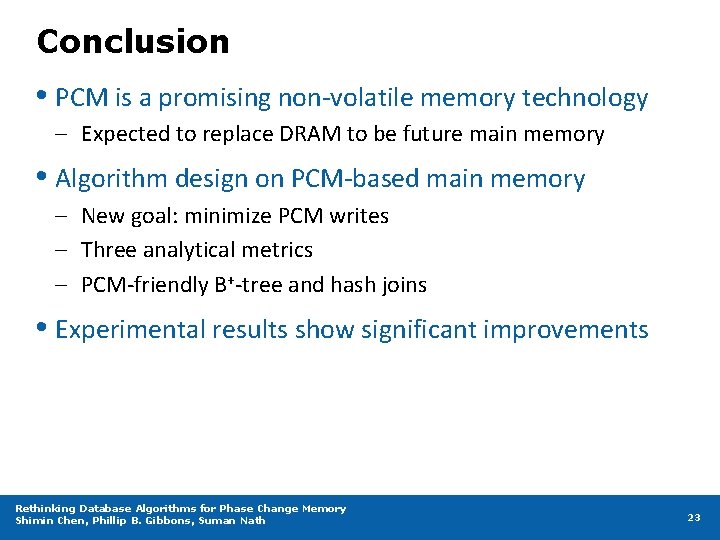 Conclusion

• PCM is a promising non-volatile memory technology

– Expected to replace DRAM to be future main memory

• Algorithm design on PCM-based main memory

– New goal: minimize PCM writes

– Three analytical metrics

– PCM-friendly $B^+$-tree and hash joins

• Experimental results show significant improvements

Rethinking Database Algorithms for Phase Change Memory
Shimin Chen, Phillip B. Gibbons, Suman Nath

23